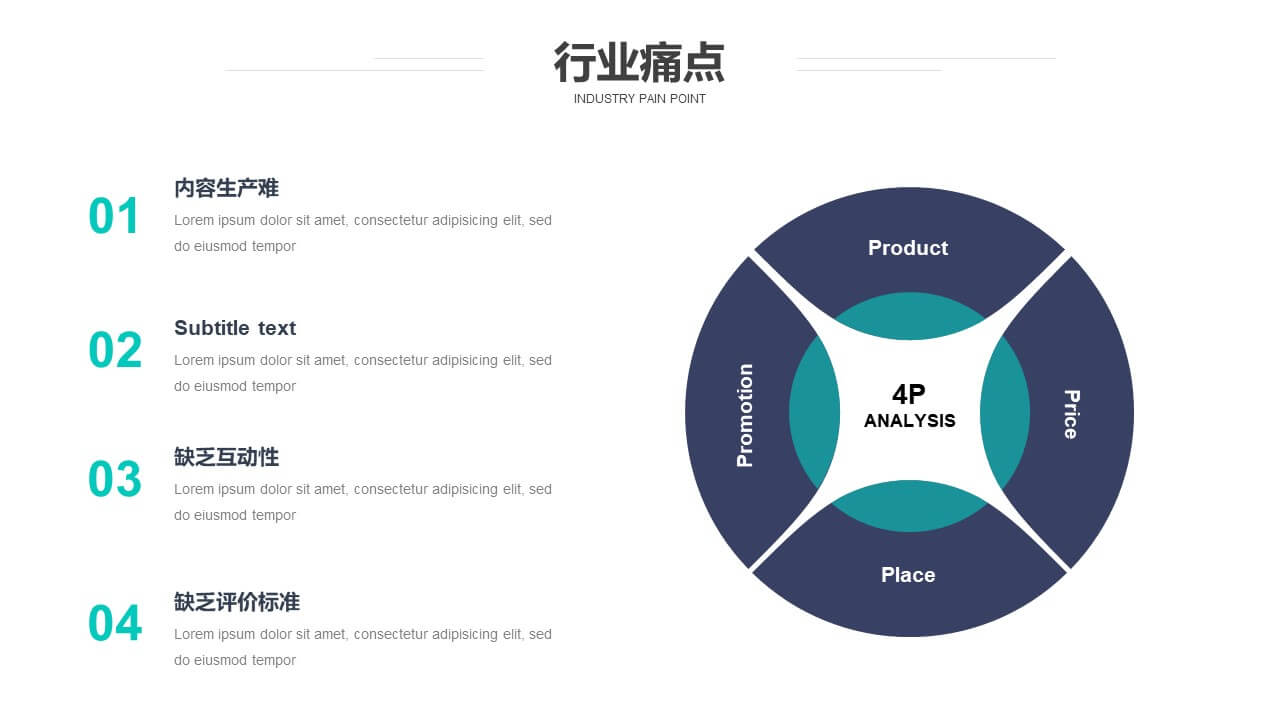 行业痛点
INDUSTRY PAIN POINT

01
内容生产难
Lorem ipsum dolor sit amet, consectetur adipisicing elit, sed do eiusmod tempor

02
Subtitle text
Lorem ipsum dolor sit amet, consectetur adipisicing elit, sed do eiusmod tempor

03
缺乏互动性
Lorem ipsum dolor sit amet, consectetur adipisicing elit, sed do eiusmod tempor

04
缺乏评价标准
Lorem ipsum dolor sit amet, consectetur adipisicing elit, sed do eiusmod tempor

Product
Promotion
4P
ANALYSIS
Price
Place